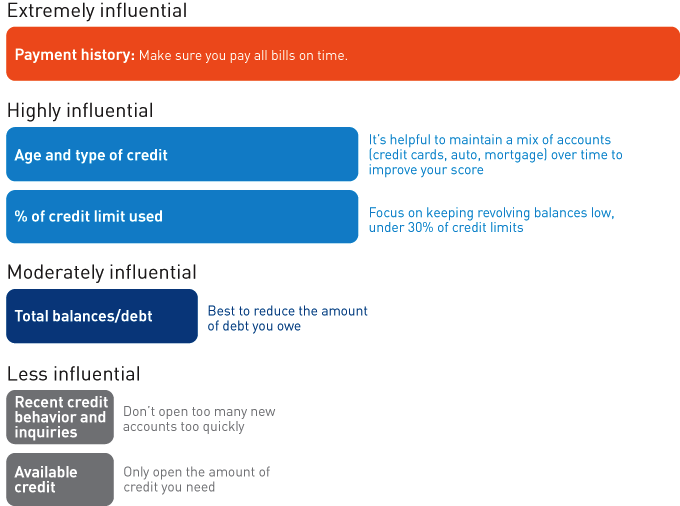 Extremely influential

Payment history: Make sure you pay all bills on time.

Highly influential

Age and type of credit

It's helpful to maintain a mix of accounts (credit cards, auto, mortgage) over time to improve your score

% of credit limit used

Focus on keeping revolving balances low, under 30% of credit limits

Moderately influential

Total balances/debt

Best to reduce the amount of debt you owe

Less influential

Recent credit behavior and inquiries

Don't open too many new accounts too quickly

Available credit

Only open the amount of credit you need